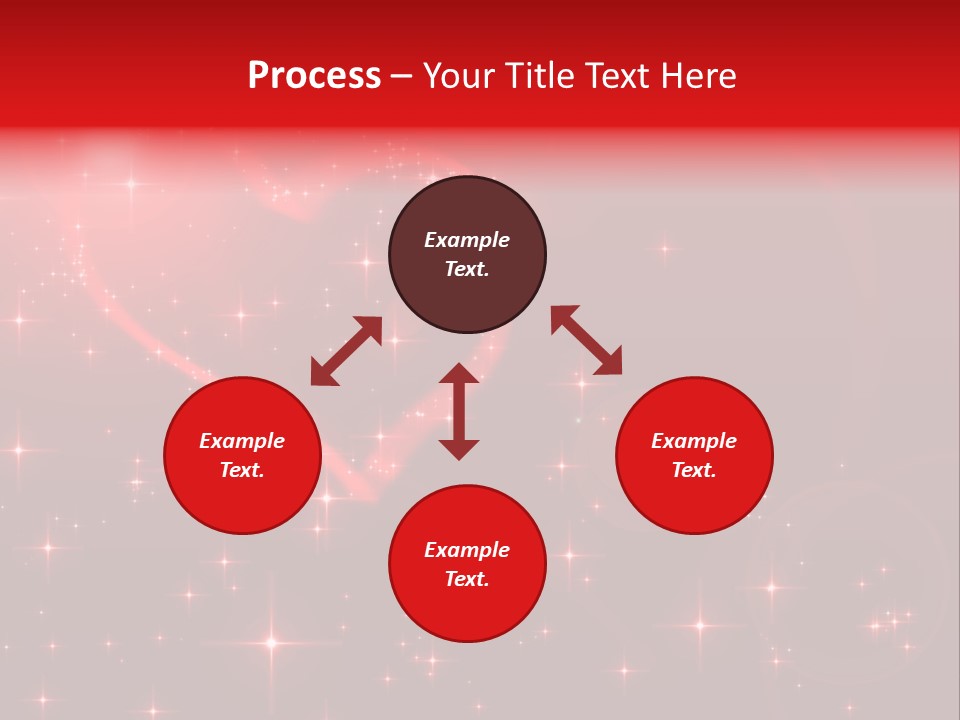 Process – Your Title Text Here

Example Text.

Example Text.

Example Text.

Example Text.